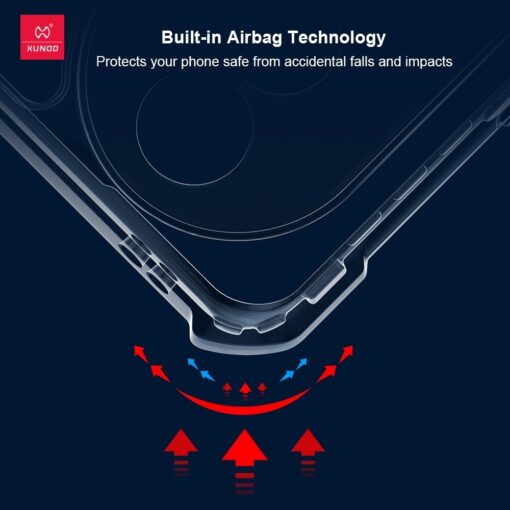 XUNDD

Built-in Airbag Technology

Protects your phone safe from accidental falls and impacts